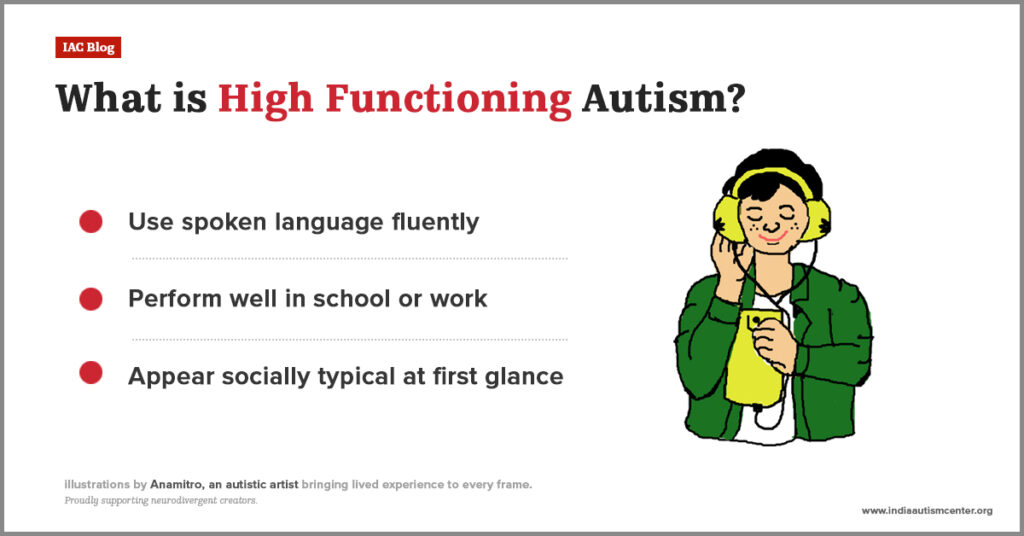 IAC Blog

What is High Functioning Autism?

Use spoken language fluently

Perform well in school or work

Appear socially typical at first glance

illustrations by Anamitro, an autistic artist bringing lived experience to every frame.
Proudly supporting neurodivergent creators.

www.indiaautismcenter.org